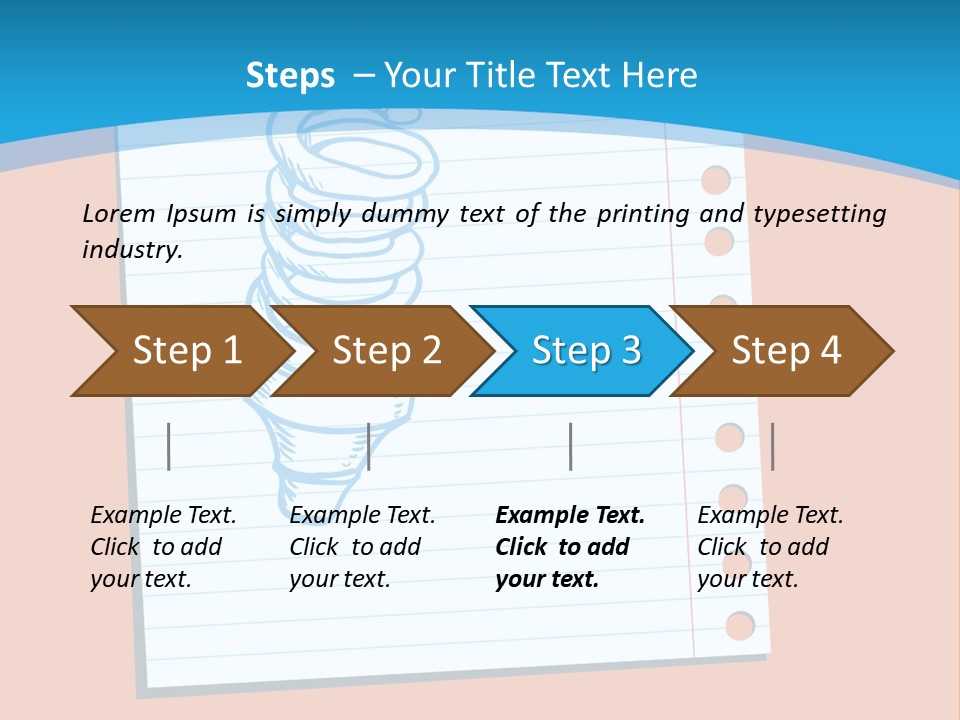 Steps – Your Title Text Here

Lorem Ipsum is simply dummy text of the printing and typesetting industry.

Step 1

Step 2

Step 3

Step 4

Example Text. Click to add your text.

Example Text. Click to add your text.

Example Text. Click to add your text.

Example Text. Click to add your text.